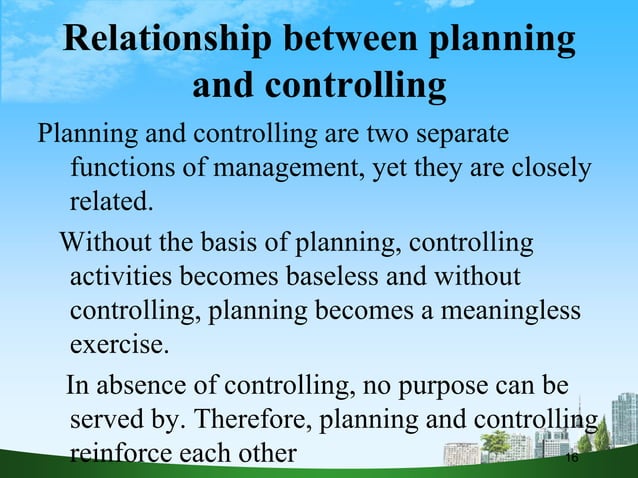 Relationship between planning and controlling

Planning and controlling are two separate functions of management, yet they are closely related.

Without the basis of planning, controlling activities becomes baseless and without controlling, planning becomes a meaningless exercise.

In absence of controlling, no purpose can be served by. Therefore, planning and controlling reinforce each other

16